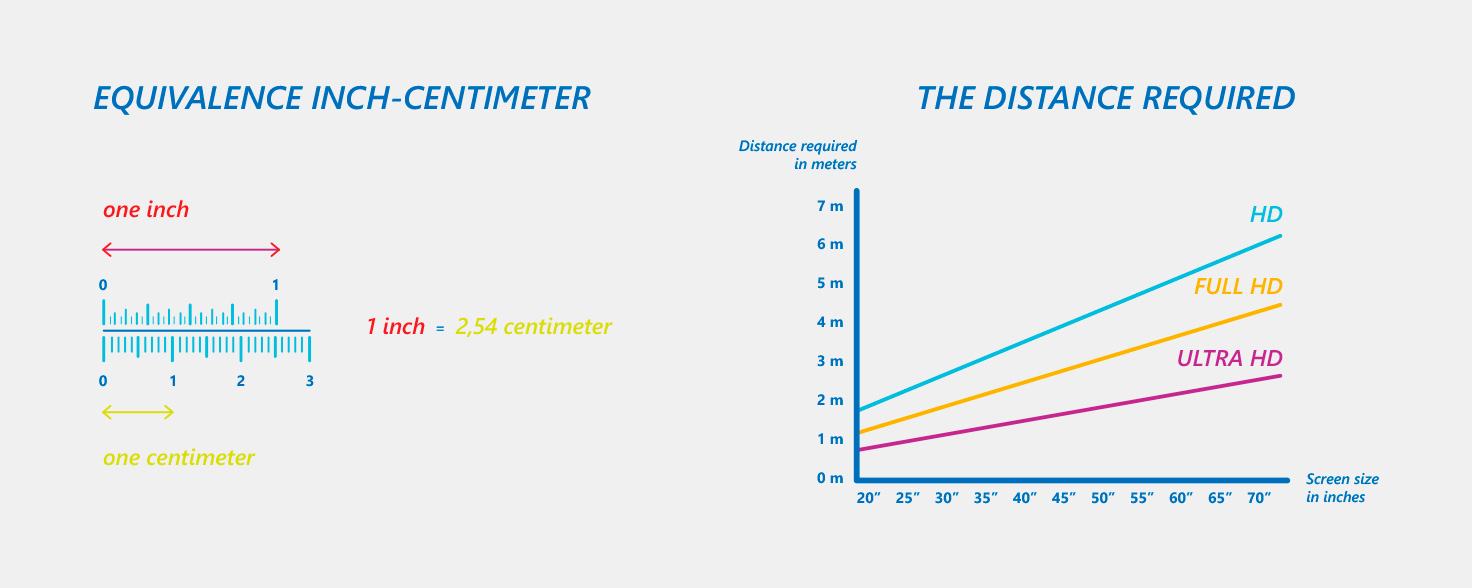 EQUIVALENCE INCH-CENTIMETER

one inch

0 1

0 1 2 3

one centimeter

1 inch = 2,54 centimeter

THE DISTANCE REQUIRED

Distance required in meters

7 m
6 m
5 m
4 m
3 m
2 m
1 m
0 m

HD

FULL HD

ULTRA HD

20" 25" 30" 35" 40" 45" 50" 55" 60" 65" 70"

Screen size in inches